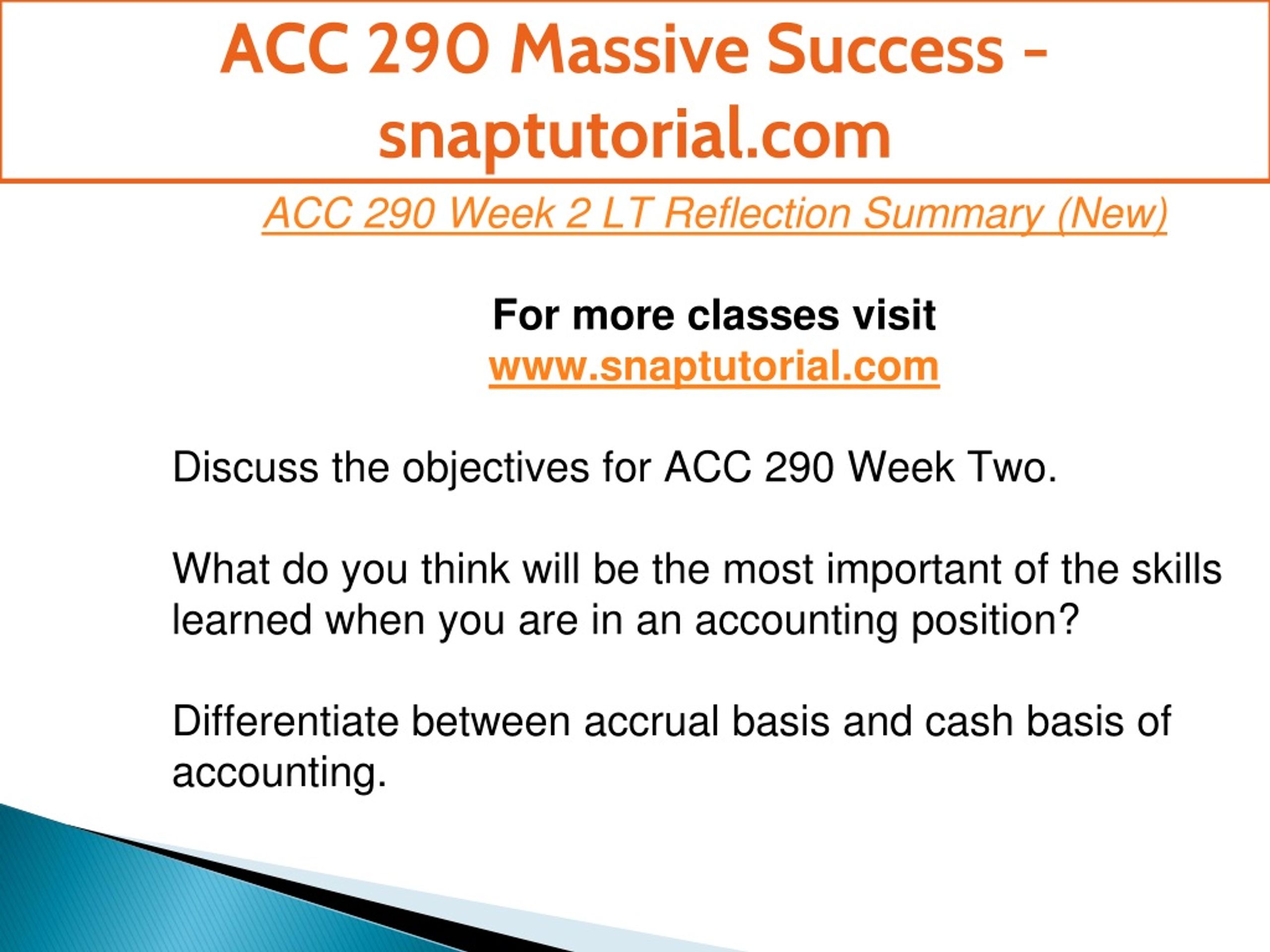 ACC 290 Massive Success - snaptutorial.com

ACC 290 Week 2 LT Reflection Summary (New)

For more classes visit
www.snaptutorial.com

Discuss the objectives for ACC 290 Week Two.

What do you think will be the most important of the skills learned when you are in an accounting position?

Differentiate between accrual basis and cash basis of accounting.